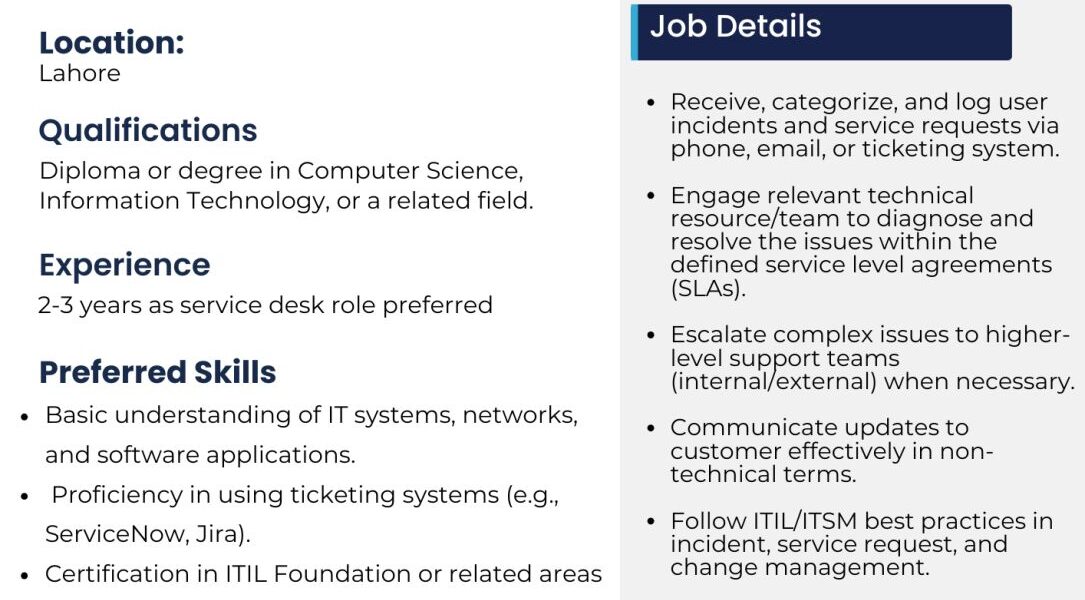 Location:
Lahore

Qualifications
Diploma or degree in Computer Science, Information Technology, or a related field.

Experience
2-3 years as service desk role preferred

Preferred Skills
• Basic understanding of IT systems, networks, and software applications.
• Proficiency in using ticketing systems (e.g., ServiceNow, Jira).
• Certification in ITIL Foundation or related areas

Job Details

• Receive, categorize, and log user incidents and service requests via phone, email, or ticketing system.
• Engage relevant technical resource/team to diagnose and resolve the issues within the defined service level agreements (SLAs).
• Escalate complex issues to higher-level support teams (internal/external) when necessary.
• Communicate updates to customer effectively in non-technical terms.
• Follow ITIL/ITSM best practices in incident, service request, and change management.